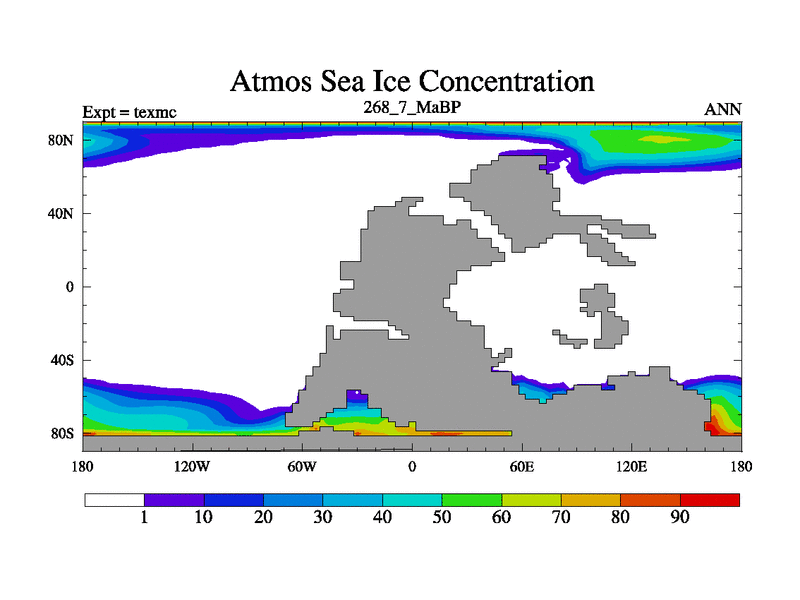 Atmos Sea Ice Concentration

Expt = texmc

268_7_MaBP

ANN

80N
40N
0
40S
80S

180
120W
60W
0
60E
120E
180

1
10
20
30
40
50
60
70
80
90